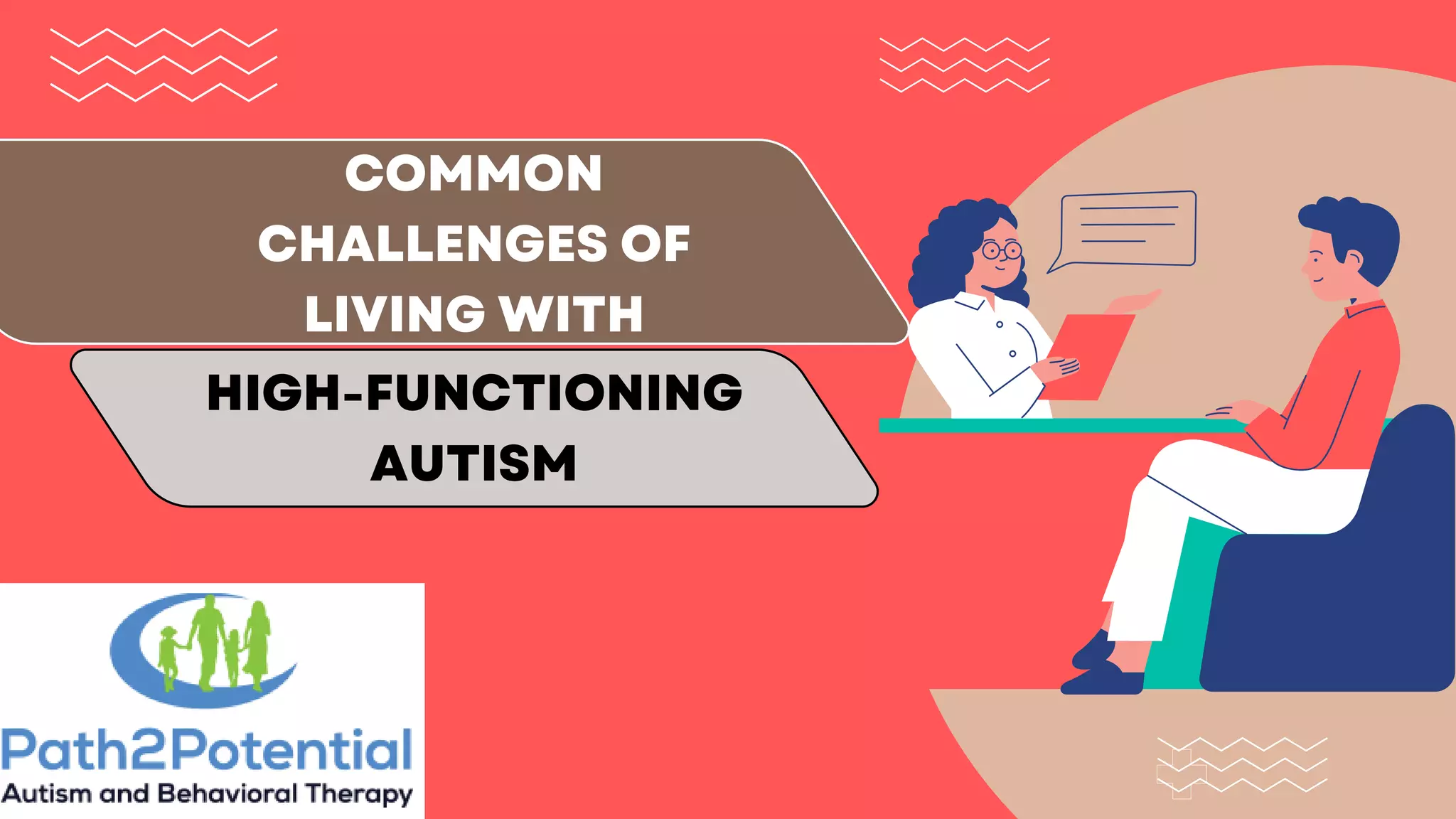 COMMON CHALLENGES OF LIVING WITH

HIGH-FUNCTIONING AUTISM

Path2Potential
Autism and Behavioral Therapy